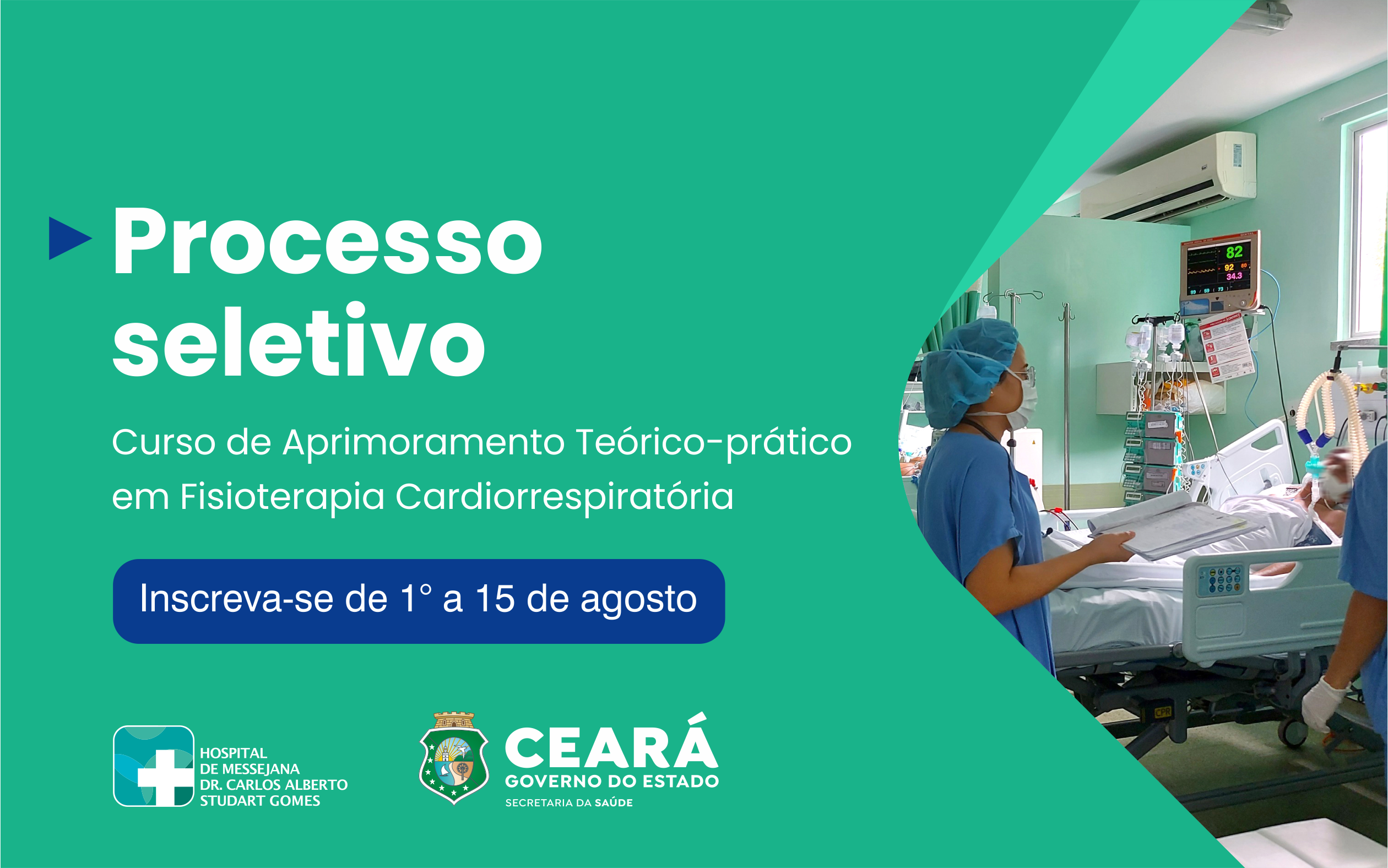 Processo seletivo

Curso de Aprimoramento Teórico-prático em Fisioterapia Cardiorrespiratória

Inscreva-se de 1° a 15 de agosto

HOSPITAL DE MESSEJANA DR. CARLOS ALBERTO STUDART GOMES

CEARÁ
GOVERNO DO ESTADO
SECRETARIA DA SAÚDE

82
92
34.3